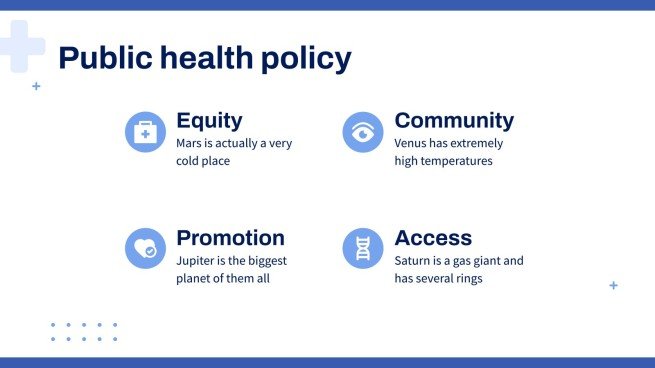 Public health policy

Equity
Mars is actually a very cold place

Community
Venus has extremely high temperatures

Promotion
Jupiter is the biggest planet of them all

Access
Saturn is a gas giant and has several rings